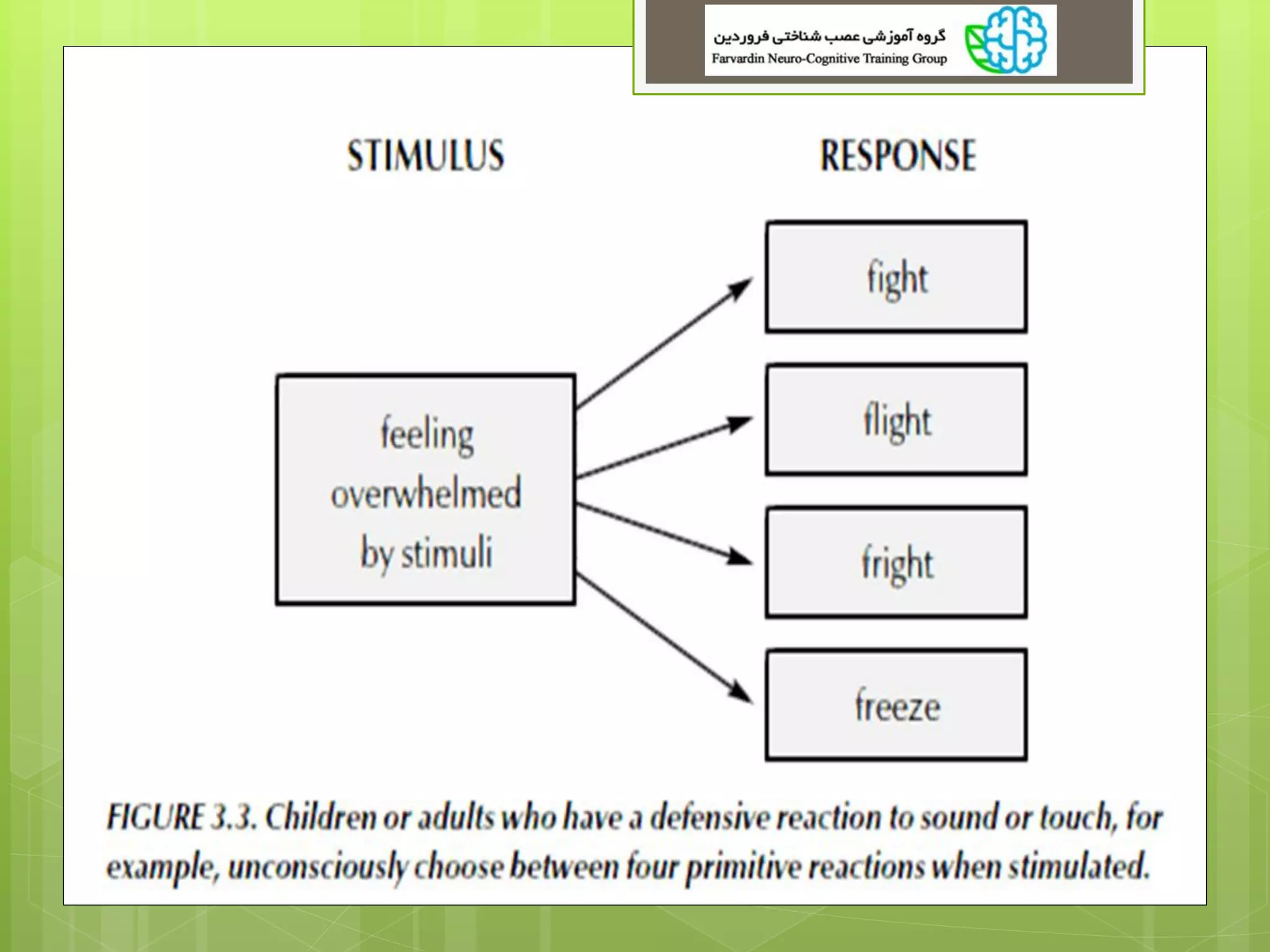 گروه آموزشی عصب شناختی فروردین
Farvardin Neuro-Cognitive Training Group

STIMULUS

RESPONSE

feeling overwhelmed by stimuli

fight

flight

fright

freeze

FIGURE 3.3. Children or adults who have a defensive reaction to sound or touch, for example, unconsciously choose between four primitive reactions when stimulated.